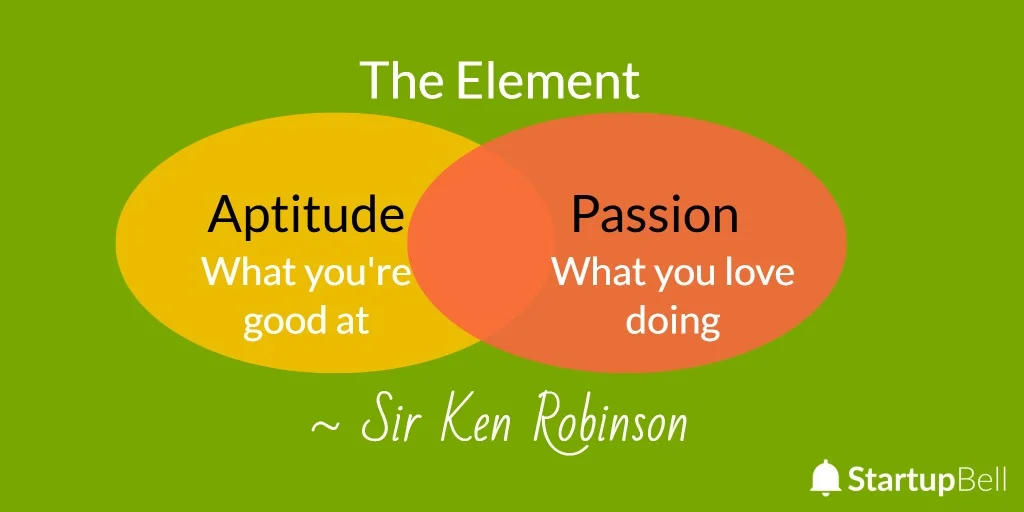 The Element

Aptitude
What you're good at

Passion
What you love doing

~ Sir Ken Robinson

StartupBell